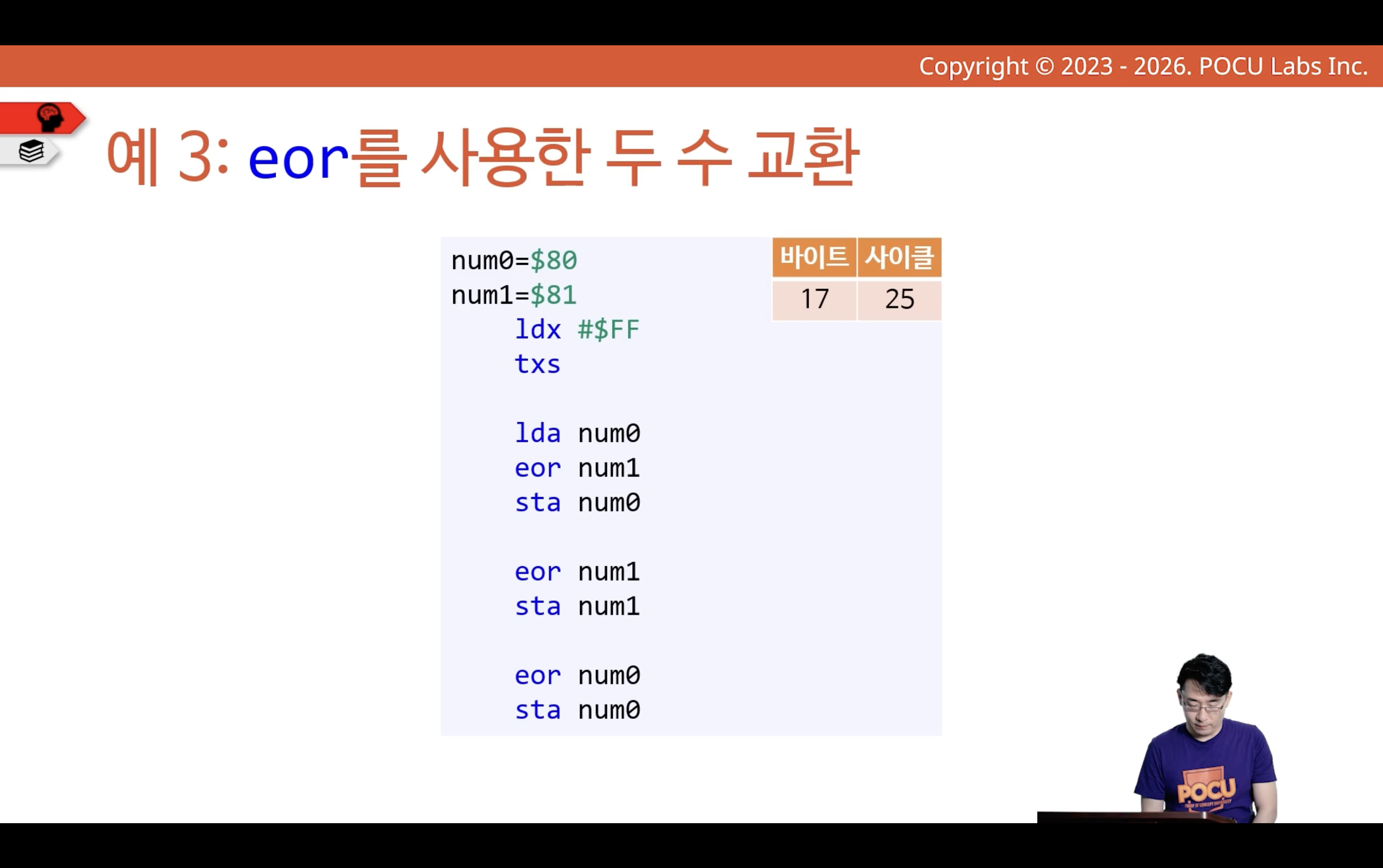 Copyright © 2023 - 2026. POCU Labs Inc.

예 3: eor를 사용한 두 수 교환

num0=$80
num1=$81
ldx #$FF
txs

lda num0
eor num1
sta num0

eor num1
sta num1

eor num0
sta num0

| 바이트 | 사이클 |
|---|---|
| 17 | 25 |

POCU